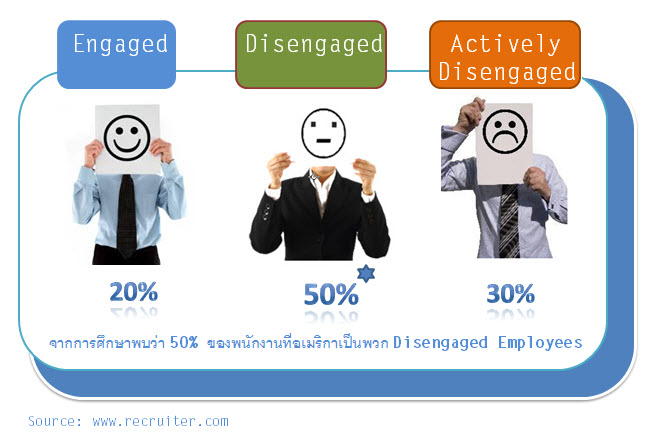 Engaged

Disengaged

Actively Disengaged

20%

50%

30%

จากการศึกษาพบว่า 50% ของพนักงานที่อเมริกาเป็นพวก Disengaged Employees

Source: www.recruiter.com